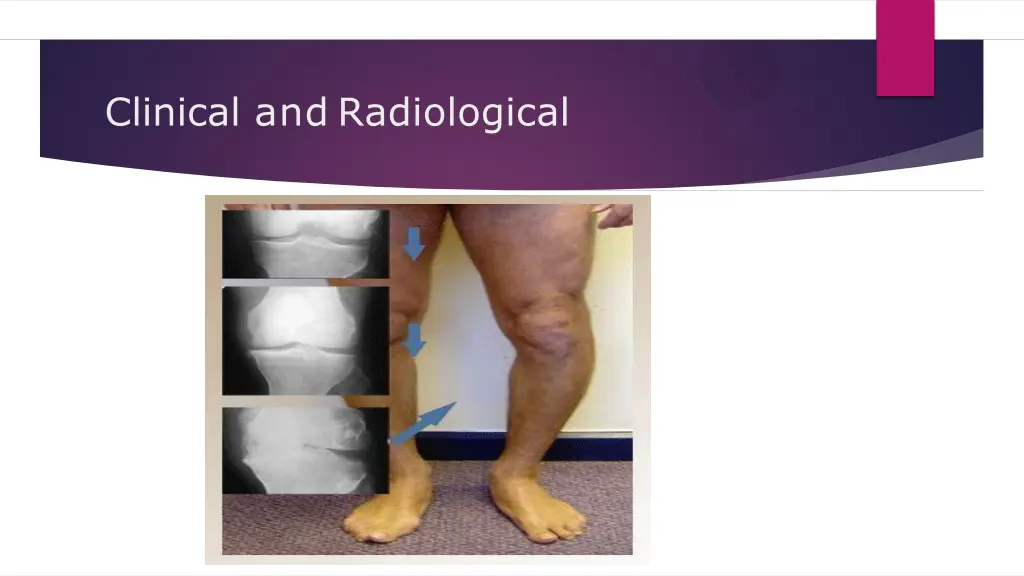 Clinical and Radiological